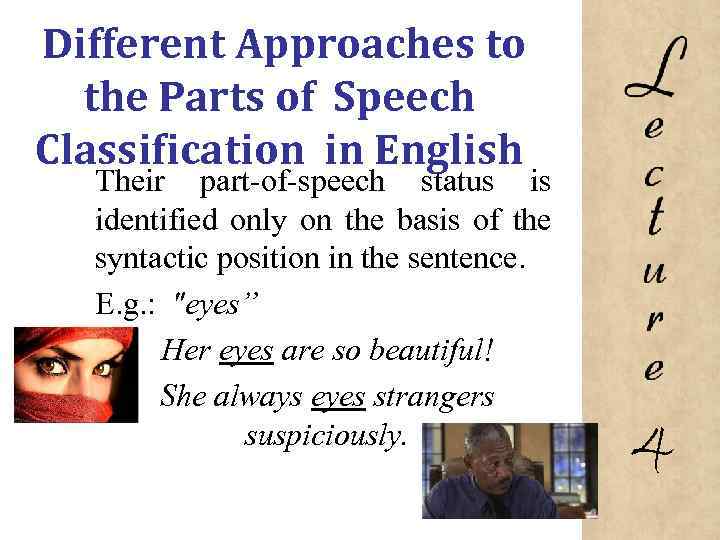 Different Approaches to the Parts of Speech Classification in English

Their part-of-speech status is identified only on the basis of the syntactic position in the sentence.

E.g.: "eyes"

Her eyes are so beautiful!

She always eyes strangers suspiciously.

Lecture 4